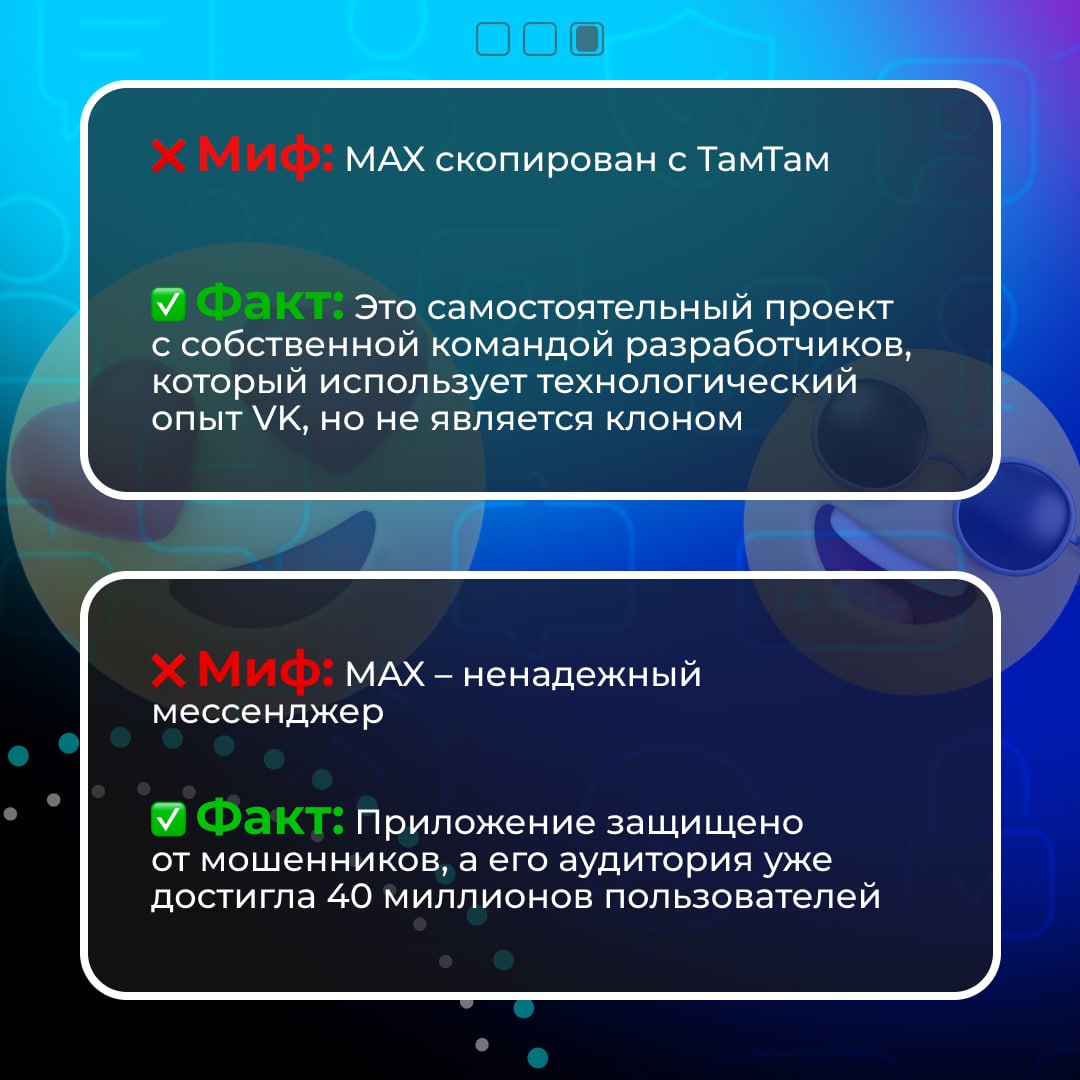 ❌ Миф: MAX скопирован с ТамТам

✅ Факт: Это самостоятельный проект с собственной командой разработчиков, который использует технологический опыт VK, но не является клоном

❌ Миф: MAX – ненадежный мессенджер

✅ Факт: Приложение защищено от мошенников, а его аудитория уже достигла 40 миллионов пользователей